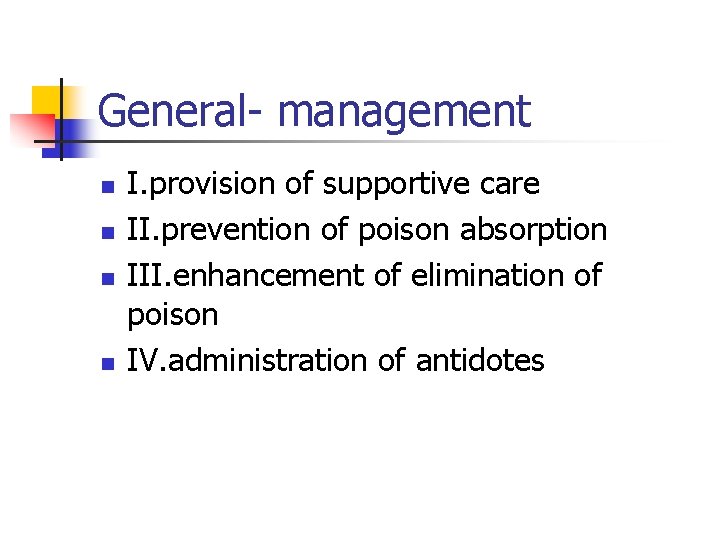 General- management

- I.provision of supportive care
- II.prevention of poison absorption
- III.enhancement of elimination of poison
- IV.administration of antidotes